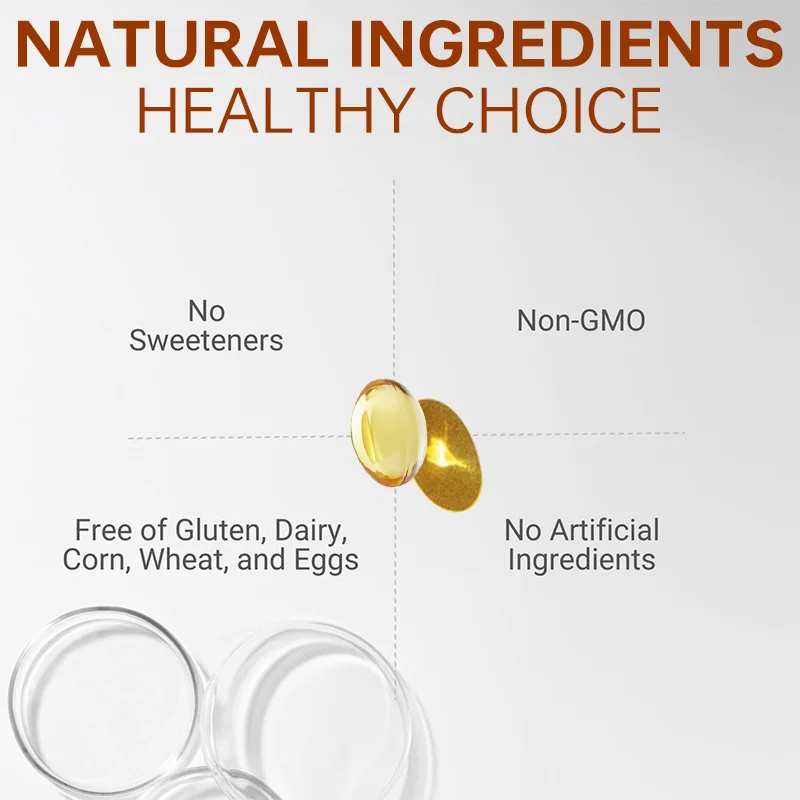 NATURAL INGREDIENTS
HEALTHY CHOICE

No Sweeteners

Non-GMO

Free of Gluten, Dairy, Corn, Wheat, and Eggs

No Artificial Ingredients